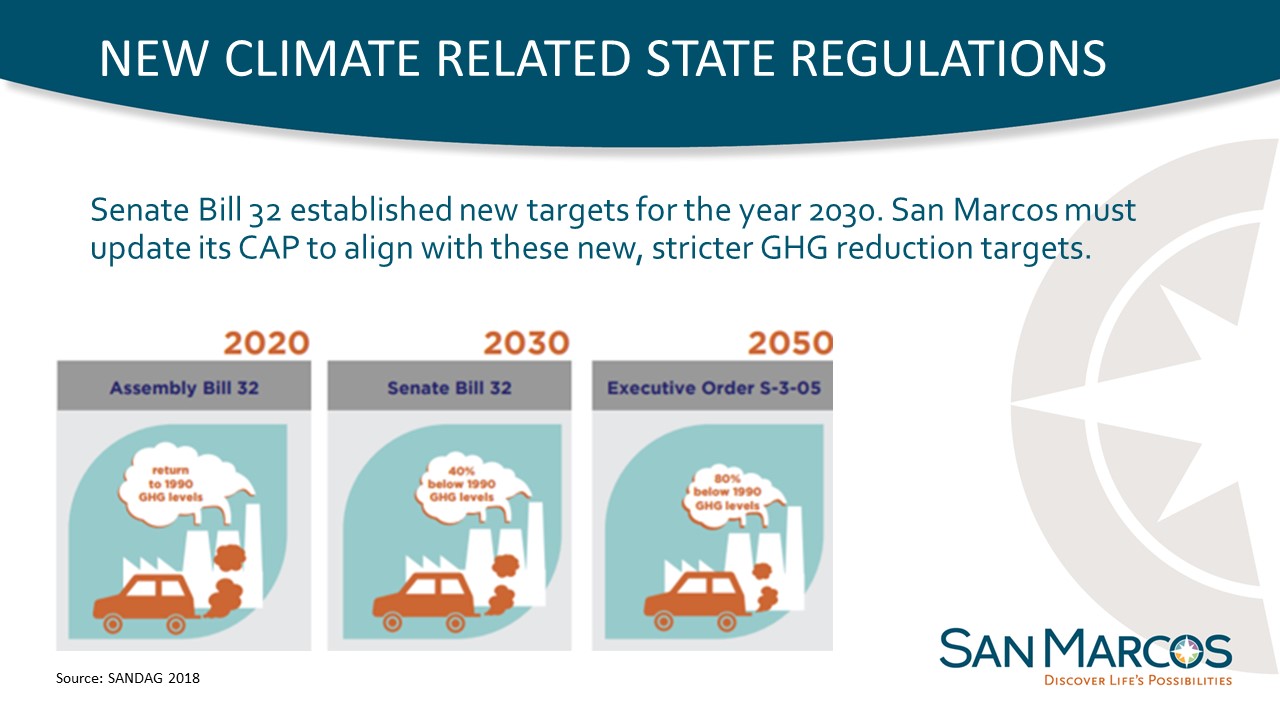 NEW CLIMATE RELATED STATE REGULATIONS

Senate Bill 32 established new targets for the year 2030. San Marcos must update its CAP to align with these new, stricter GHG reduction targets.

2020

Assembly Bill 32

return to 1990 GHG levels

2030

Senate Bill 32

40% below 1990 GHG levels

2050

Executive Order S-3-05

80% below 1990 GHG levels

Source: SANDAG 2018

SAN MARCOS

DISCOVER LIFE'S POSSIBILITIES